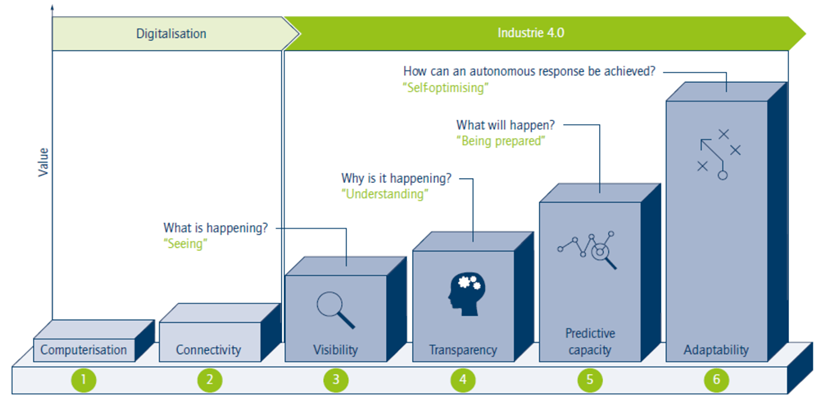 Digitalisation

Industrie 4.0

Value

How can an autonomous response be achieved?
"Self-optimising"

What will happen?
"Being prepared"

Why is it happening?
"Understanding"

What is happening?
"Seeing"

Computerisation

Connectivity

Visibility

Transparency

Predictive capacity

Adaptability

1

2

3

4

5

6